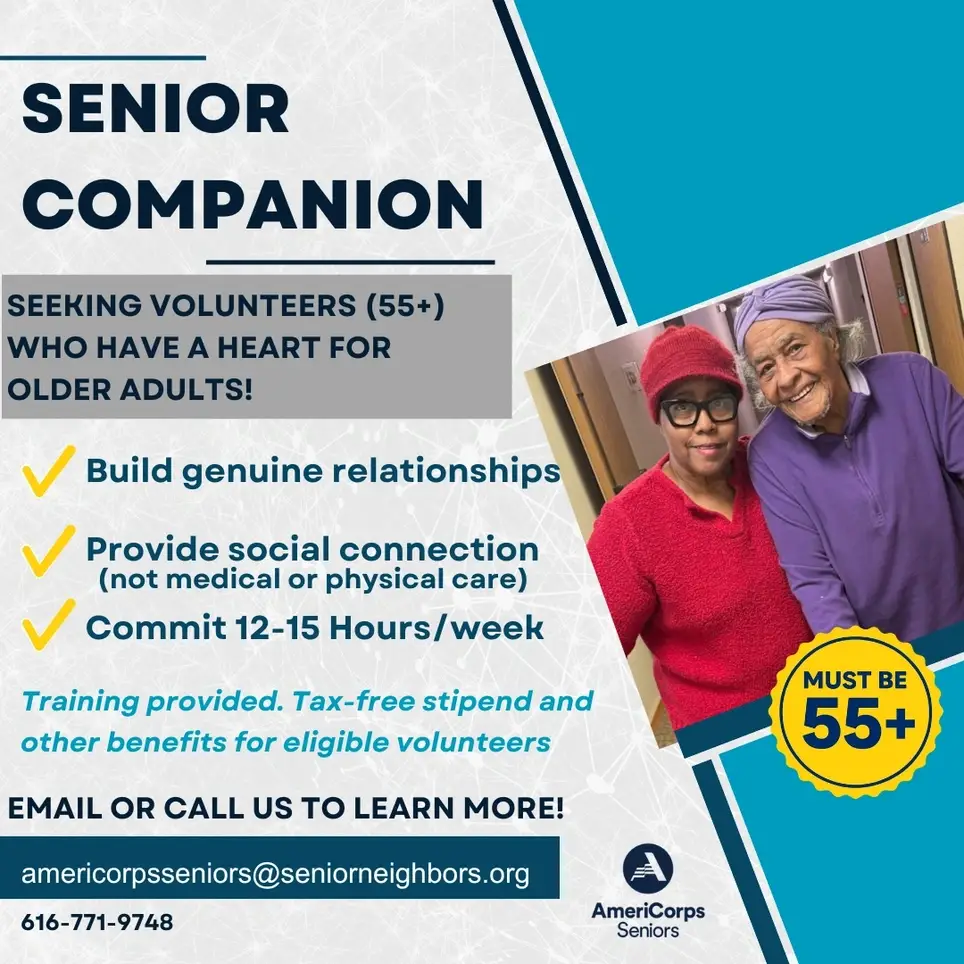 SENIOR COMPANION

SEEKING VOLUNTEERS (55+) WHO HAVE A HEART FOR OLDER ADULTS!

Build genuine relationships

Provide social connection (not medical or physical care)

Commit 12-15 Hours/week

Training provided. Tax-free stipend and other benefits for eligible volunteers

MUST BE 55+

EMAIL OR CALL US TO LEARN MORE!

americorpsseniors@seniorneighbors.org

616-771-9748

AmeriCorps Seniors